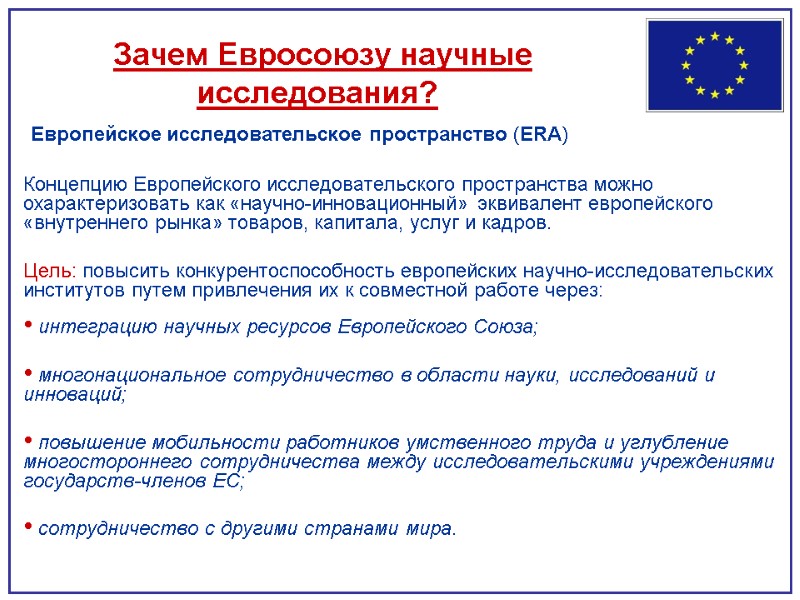 Зачем Евросоюзу научные исследования?

Европейское исследовательское пространство (ERA)

Концепцию Европейского исследовательского пространства можно охарактеризовать как «научно-инновационный» эквивалент европейского «внутреннего рынка» товаров, капитала, услуг и кадров.

Цель: повысить конкурентоспособность европейских научно-исследовательских институтов путем привлечения их к совместной работе через:

• интеграцию научных ресурсов Европейского Союза;

• многонациональное сотрудничество в области науки, исследований и инноваций;

• повышение мобильности работников умственного труда и углубление многостороннего сотрудничества между исследовательскими учреждениями государств-членов ЕС;

• сотрудничество с другими странами мира.